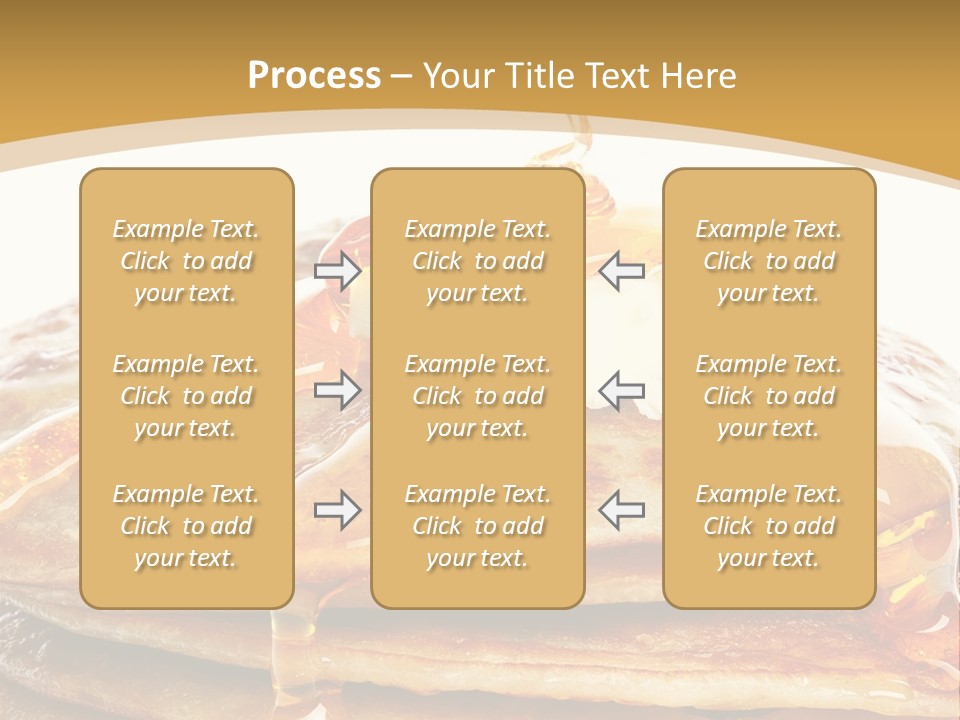 Process – Your Title Text Here

Example Text. Click to add your text.

Example Text. Click to add your text.

Example Text. Click to add your text.

Example Text. Click to add your text.

Example Text. Click to add your text.

Example Text. Click to add your text.

Example Text. Click to add your text.

Example Text. Click to add your text.

Example Text. Click to add your text.